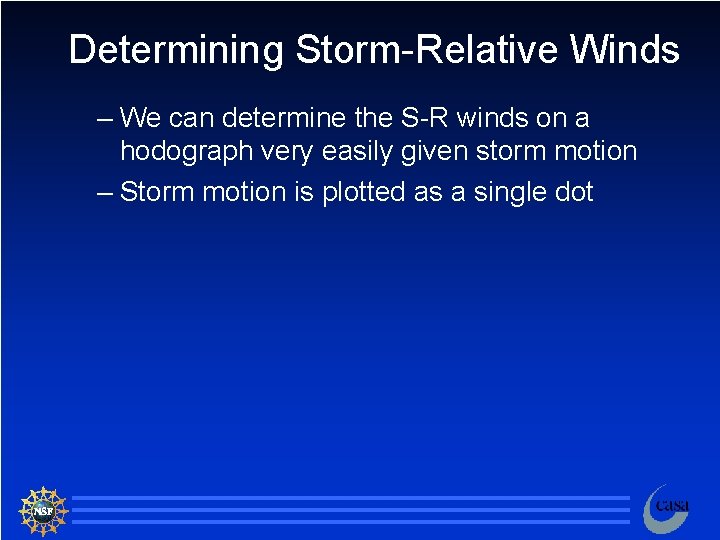 Determining Storm-Relative Winds

– We can determine the S-R winds on a hodograph very easily given storm motion

– Storm motion is plotted as a single dot

NSF

casa